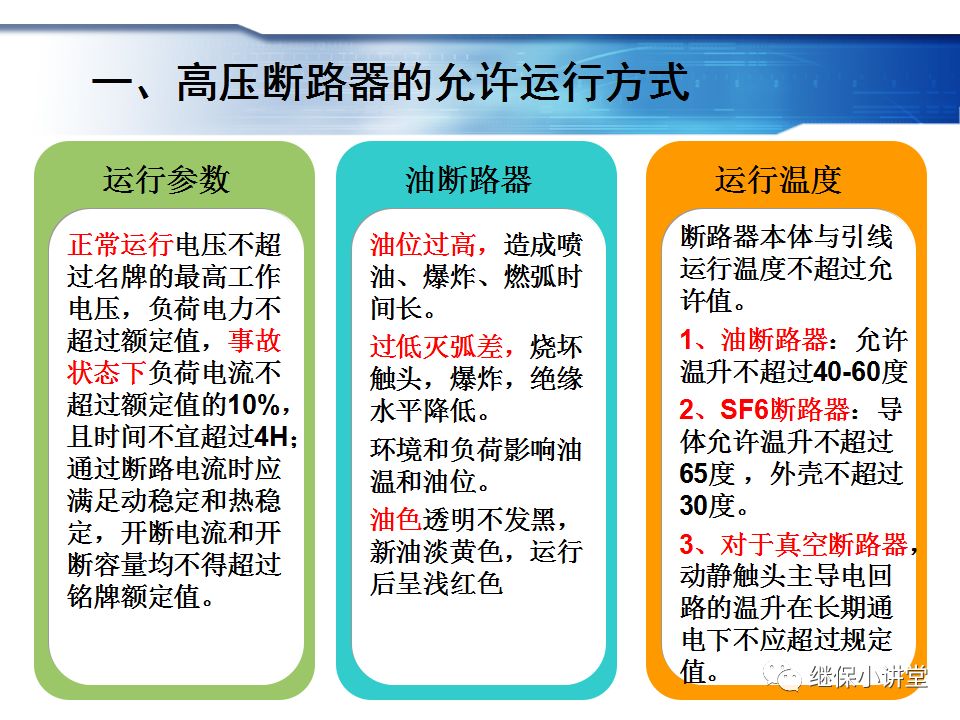 一、高压断路器的允许运行方式

运行参数

正常运行电压不超过名牌的最高工作电压，负荷电力不超过额定值，事故状态下负荷电流不超过额定值的10%，且时间不宜超过4H；通过断路电流时应满足动稳定和热稳定，开断电流和开断容量均不得超过铭牌额定值。

油断路器

油位过高，造成喷油、爆炸、燃弧时间长。

过低灭弧差，烧坏触头，爆炸，绝缘水平降低。

环境和负荷影响油温和油位。

油色透明不发黑，新油淡黄色，运行后呈浅红色

运行温度

断路器本体与引线运行温度不超过允许值。

1、油断路器：允许温升不超过40-60度

2、SF6断路器：导体允许温升不超过65度，外壳不超过30度。

3、对于真空断路器，动静触头主导电回路的温升在长期通电下不应超过规定值。

继保小讲堂